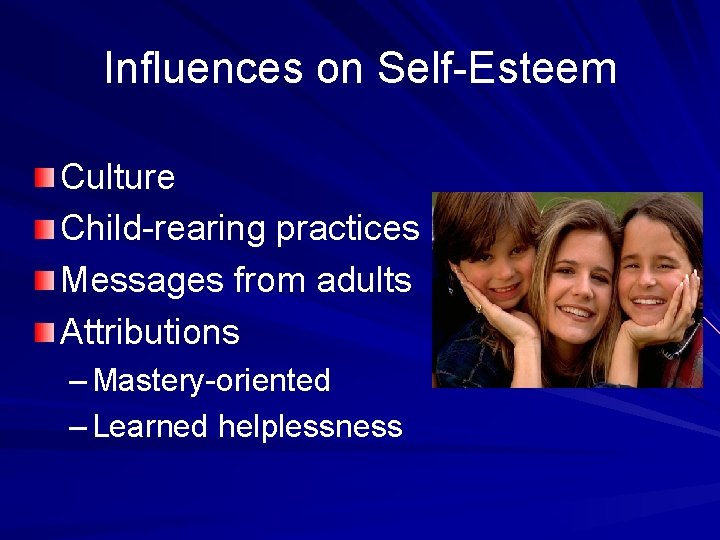 Influences on Self-Esteem

Culture
Child-rearing practices
Messages from adults
Attributions
– Mastery-oriented
– Learned helplessness